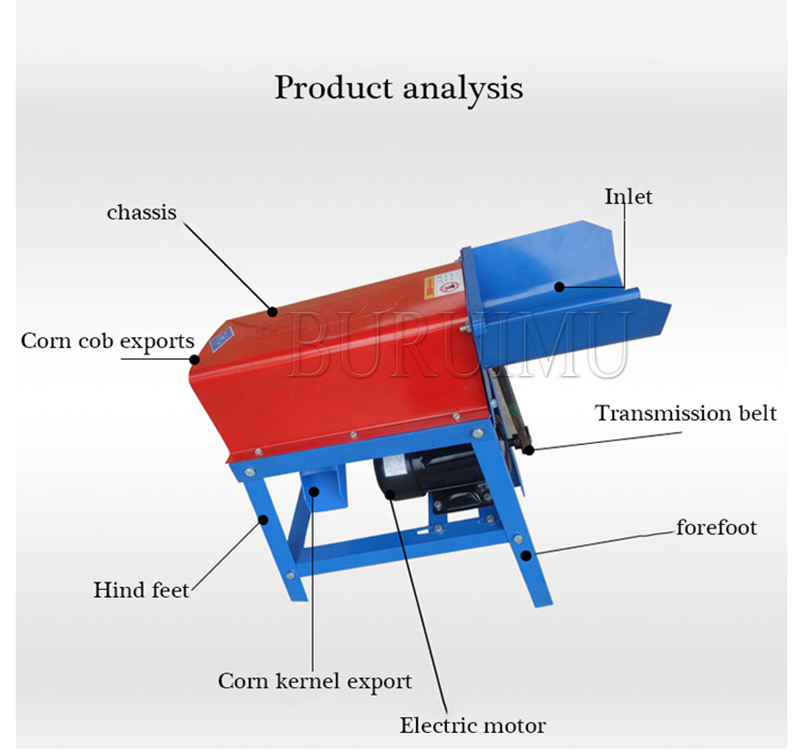 Product analysis

chassis

Inlet

Corn cob exports

BURUIMU

Transmission belt

forefoot

Hind feet

Corn kernel export

Electric motor